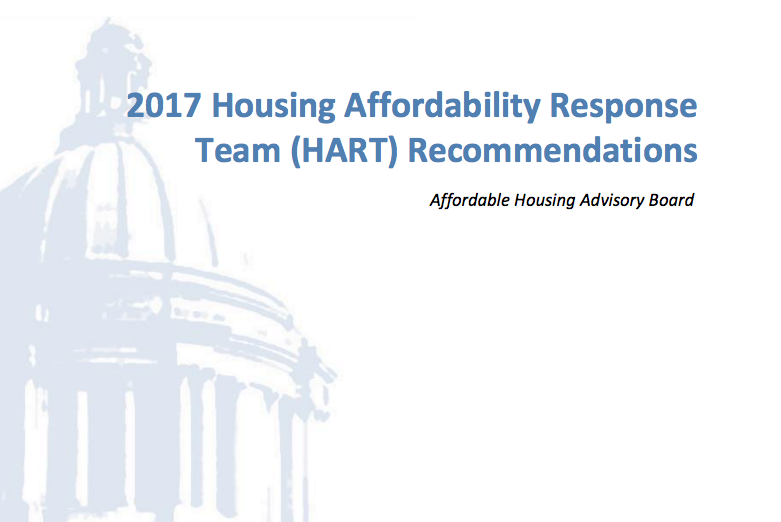 2017 Housing Affordability Response Team (HART) Recommendations

Affordable Housing Advisory Board